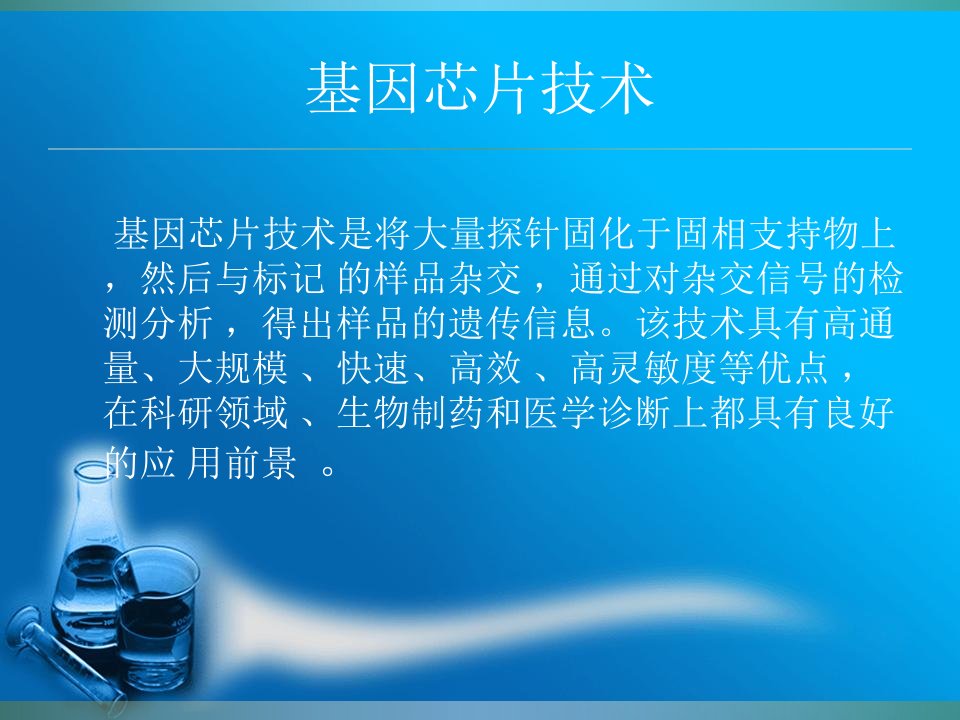 基因芯片技术

基因芯片技术是将大量探针固化于固相支持物上，然后与标记 的样品杂交，通过对杂交信号的检测分析，得出样品的遗传信息。该技术具有高通量、大规模、快速、高效、高灵敏度等优点，在科研领域、生物制药和医学诊断上都具有良好的应 用前景 。